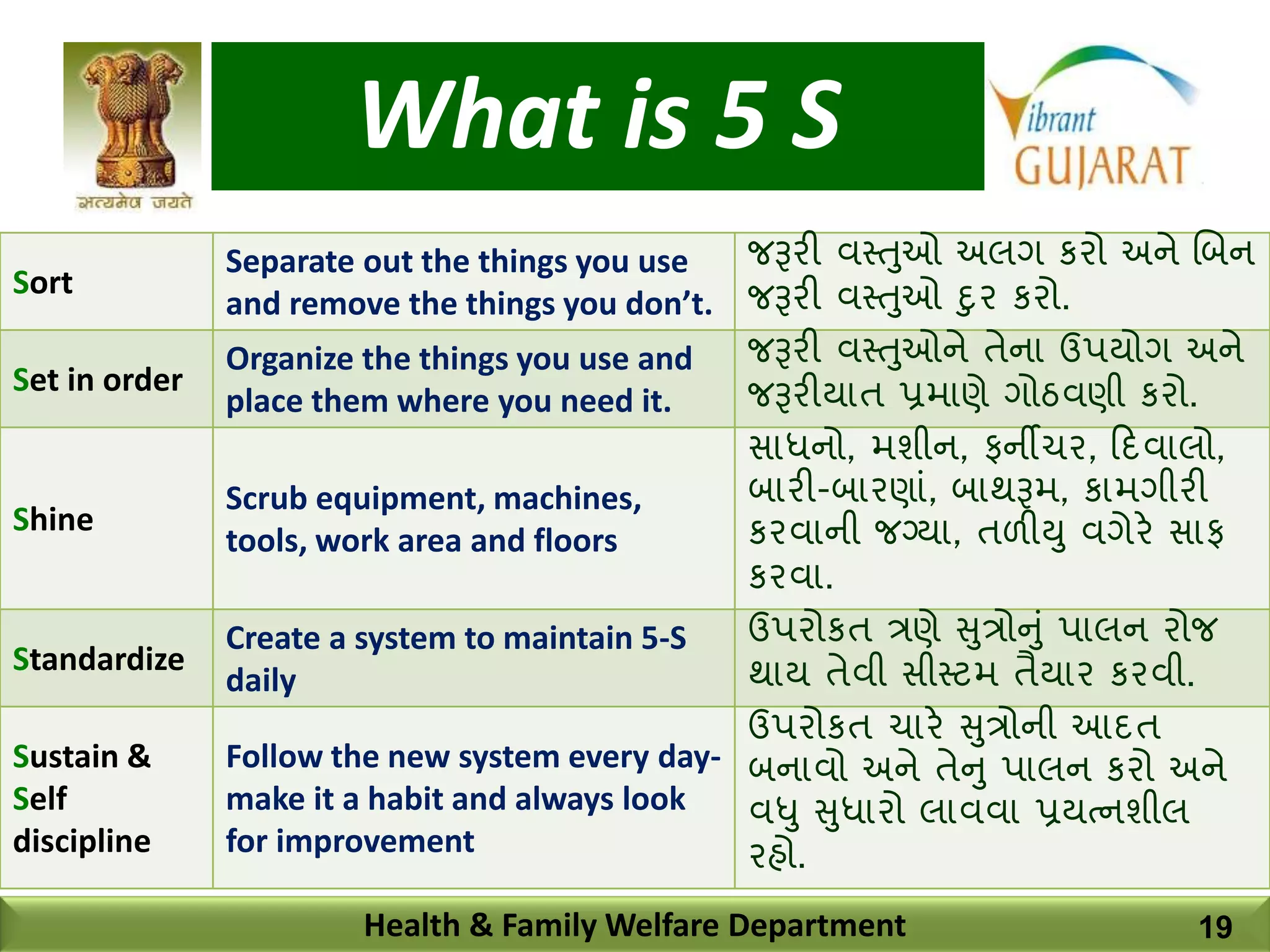 सत्यमेव जयते

What is 5 S

Vibrant GUJARAT

| Sort | Separate out the things you use and remove the things you don't. | જરૂરી વસ્તુઓ અલગ કરો અને બિન જરૂરી વસ્તુઓ દુર કરો. |
|---|---|---|
| Set in order | Organize the things you use and place them where you need it. | જરૂરી વસ્તુઓને તેના ઉપયોગ અને જરૂરીયાત પ્રમાણે ગોઠવણી કરો. |
| Shine | Scrub equipment, machines, tools, work area and floors | સાધનો, મશીન, ફર્નીચર, દિવાલો, બારી-બારણાં, બાથરૂમ, કામગીરી કરવાની જગ્યા, તળીયુ વગેરે સાફ કરવા. |
| Standardize | Create a system to maintain 5-S daily | ઉપરોકત ત્રણે સુત્રોનું પાલન રોજ થાય તેવી સીસ્ટમ તૈયાર કરવી. |
| Sustain & Self discipline | Follow the new system every day- make it a habit and always look for improvement | ઉપરોકત ચારે સુત્રોની આદત બનાવો અને તેનુ પાલન કરો અને વધુ સુધારો લાવવા પ્રયત્નશીલ રહો. |

Health & Family Welfare Department 19